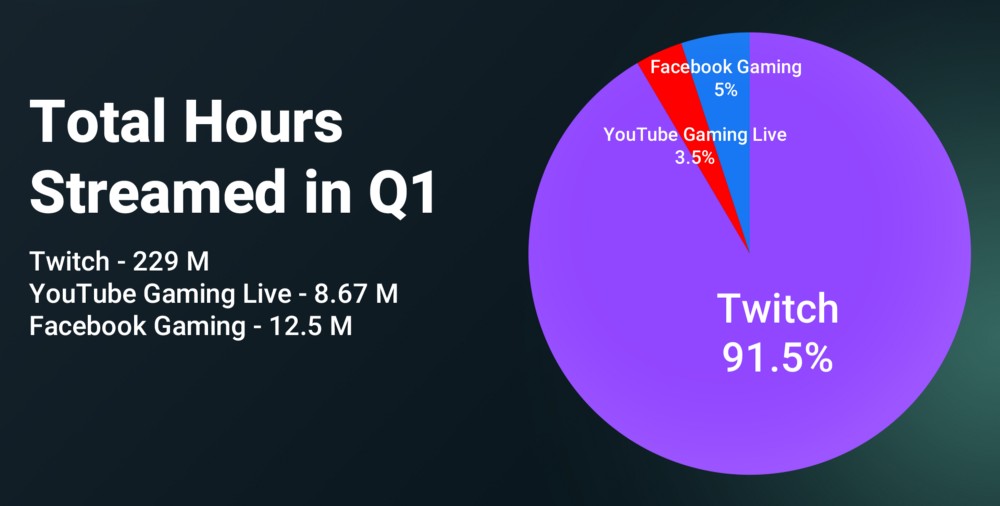 Total Hours Streamed in Q1

Twitch - 229 M
YouTube Gaming Live - 8.67 M
Facebook Gaming - 12.5 M

Facebook Gaming
5%

YouTube Gaming Live
3.5%

Twitch
91.5%